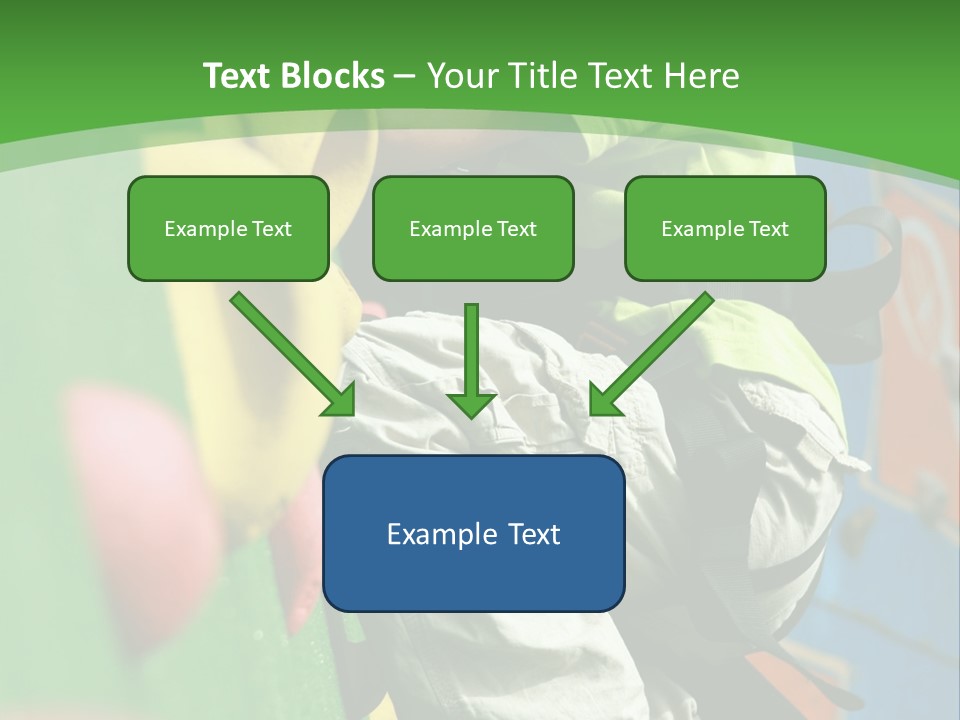 Text Blocks – Your Title Text Here

Example Text

Example Text

Example Text

Example Text